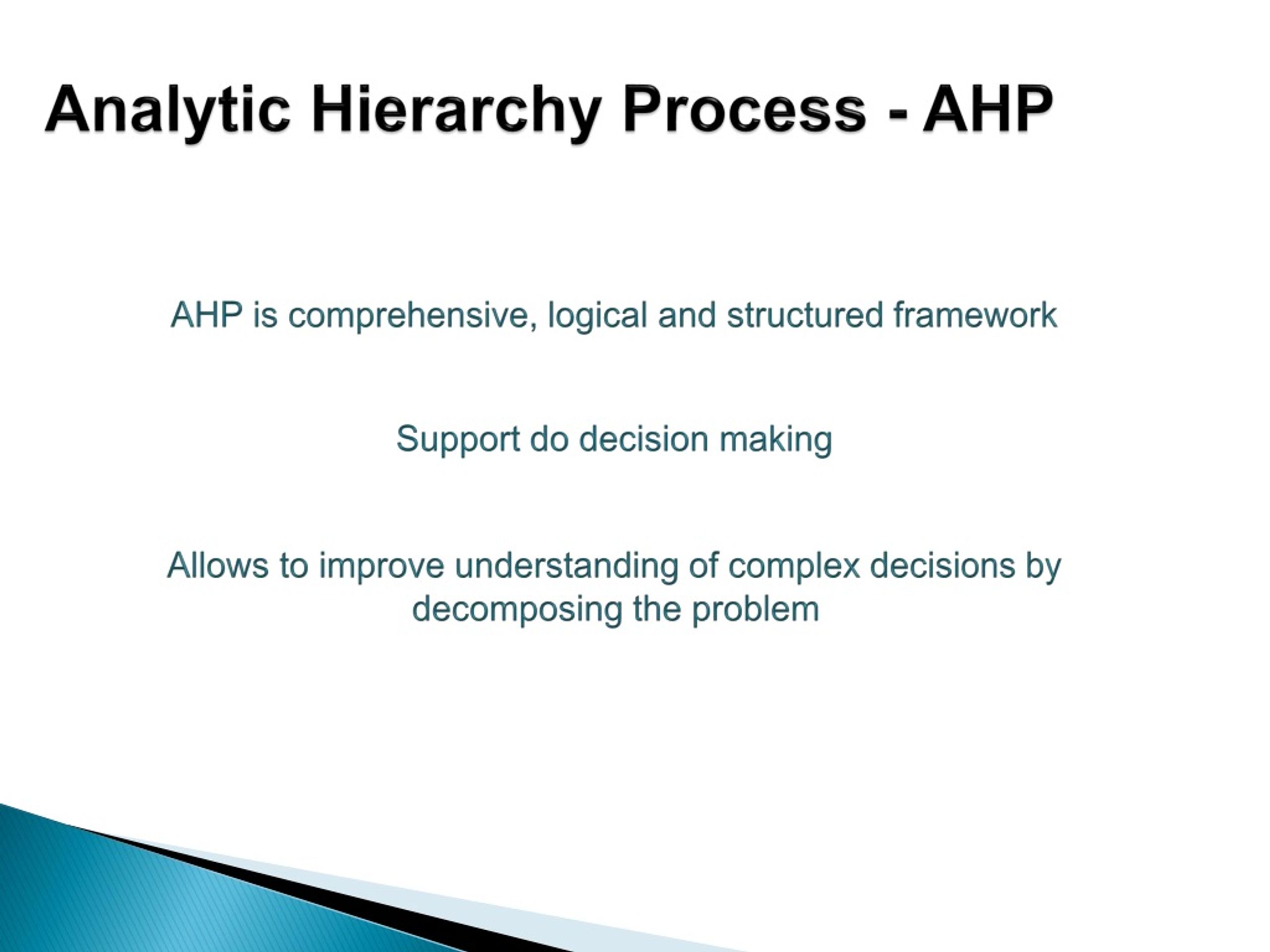 Analytic Hierarchy Process - AHP

AHP is comprehensive, logical and structured framework

Support do decision making

Allows to improve understanding of complex decisions by decomposing the problem